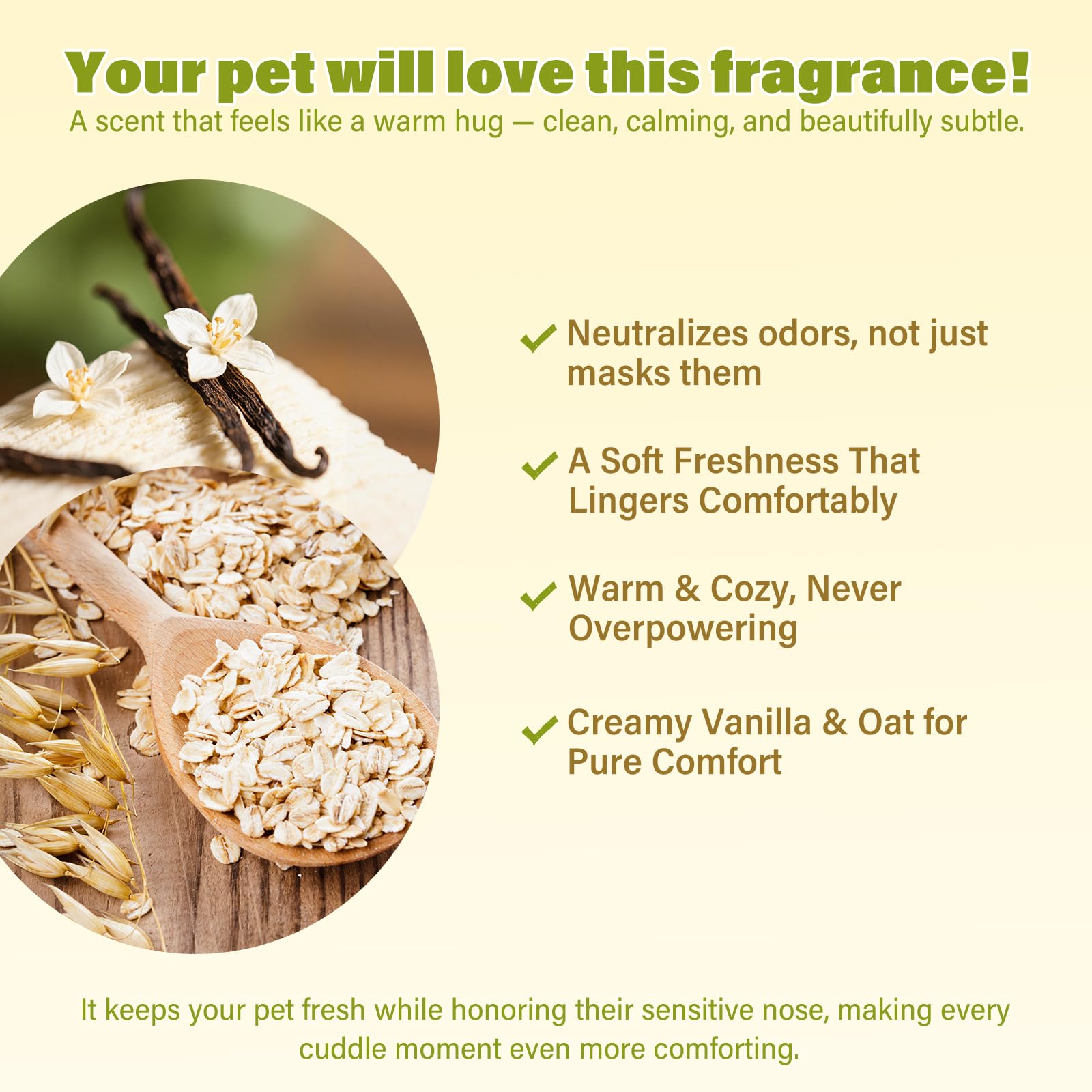 Your pet will love this fragrance!
A scent that feels like a warm hug — clean, calming, and beautifully subtle.

✓ Neutralizes odors, not just masks them

✓ A Soft Freshness That Lingers Comfortably

✓ Warm & Cozy, Never Overpowering

✓ Creamy Vanilla & Oat for Pure Comfort

It keeps your pet fresh while honoring their sensitive nose, making every cuddle moment even more comforting.